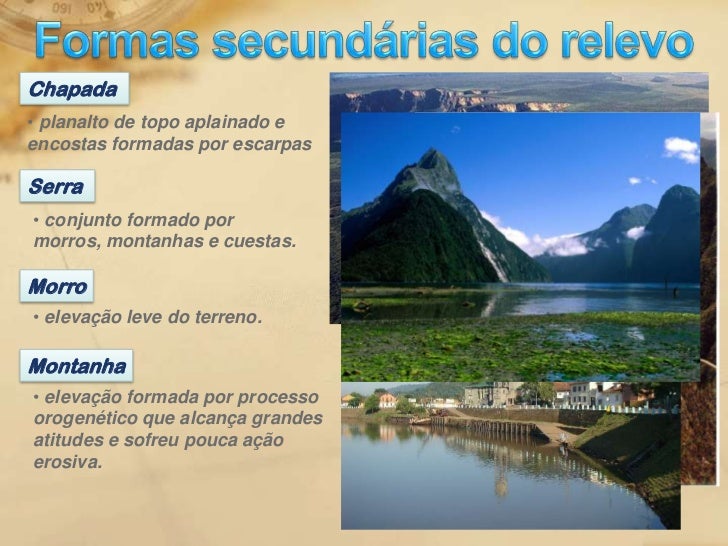 Formas secundárias do relevo

Chapada

• planalto de topo aplainado e encostas formadas por escarpas

Serra

• conjunto formado por morros, montanhas e cuestas.

Morro

• elevação leve do terreno.

Montanha

• elevação formada por processo orogenético que alcança grandes atitudes e sofreu pouca ação erosiva.